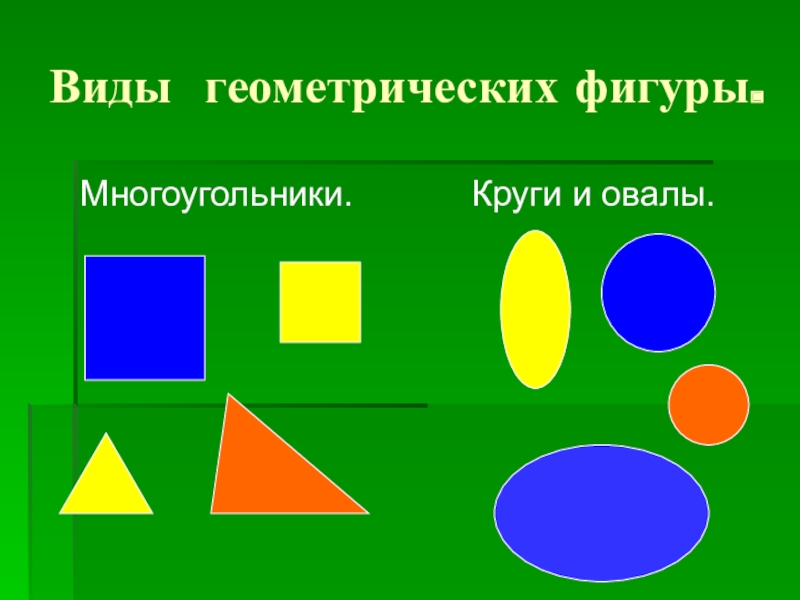 Виды геометрических фигуры.

Многоугольники.

Круги и овалы.